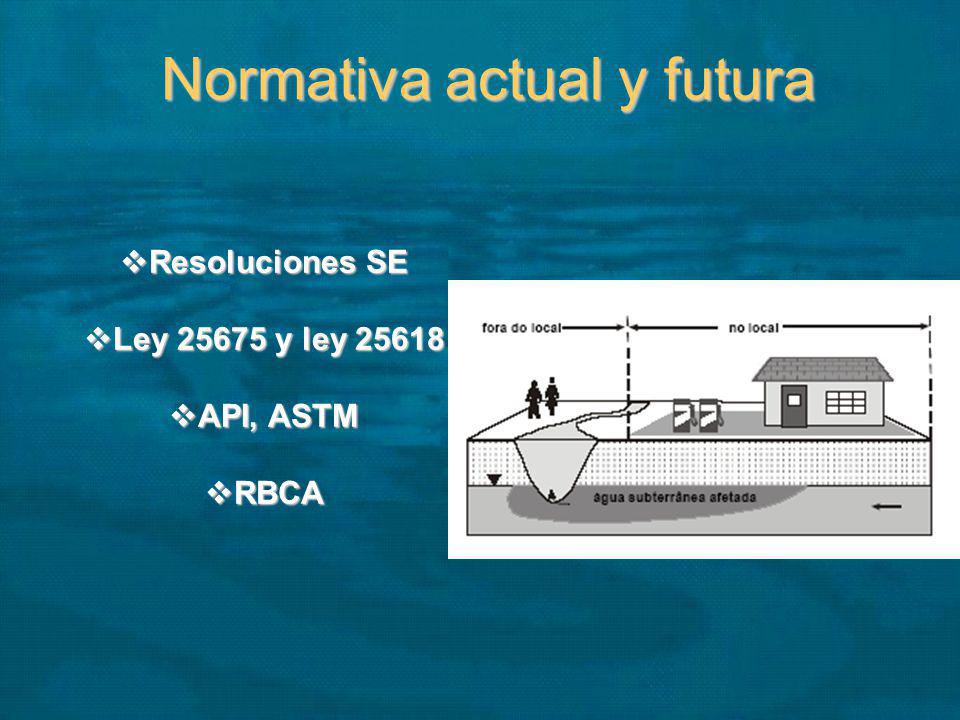 Normativa actual y futura

❖Resoluciones SE

❖Ley 25675 y ley 25618

❖API, ASTM

❖RBCA

fora do local

no local

água subterrânea afetada